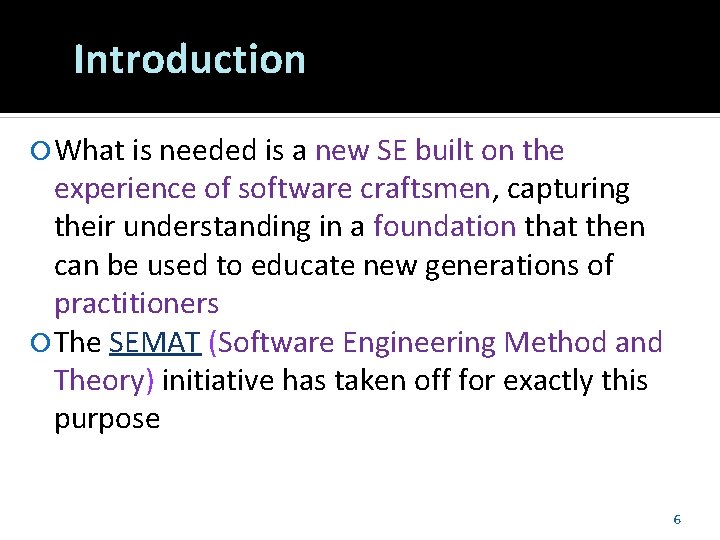 Introduction

What is needed is a new SE built on the experience of software craftsmen, capturing their understanding in a foundation that then can be used to educate new generations of practitioners

The SEMAT (Software Engineering Method and Theory) initiative has taken off for exactly this purpose

6